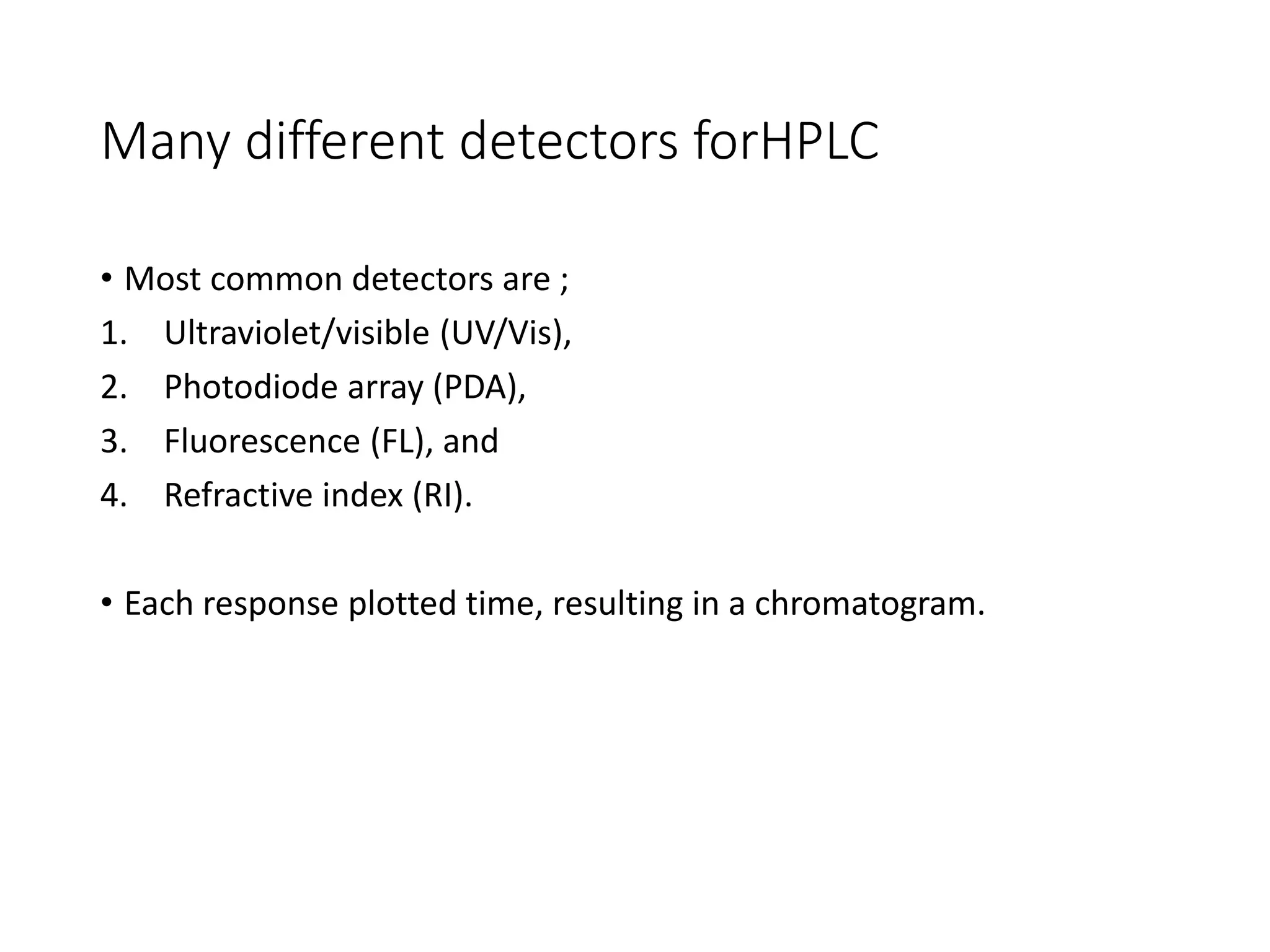 Many different detectors forHPLC

• Most common detectors are ;
1. Ultraviolet/visible (UV/Vis),
2. Photodiode array (PDA),
3. Fluorescence (FL), and
4. Refractive index (RI).

• Each response plotted time, resulting in a chromatogram.